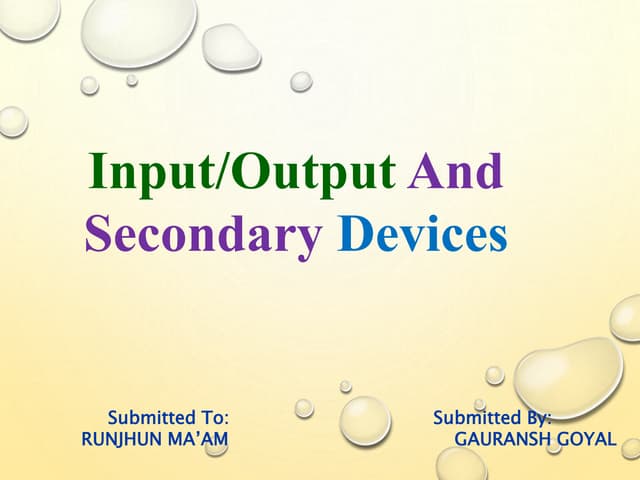 Input/Output And Secondary Devices

Submitted To:
RUNJHUN MA'AM

Submitted By:
GAURANSH GOYAL